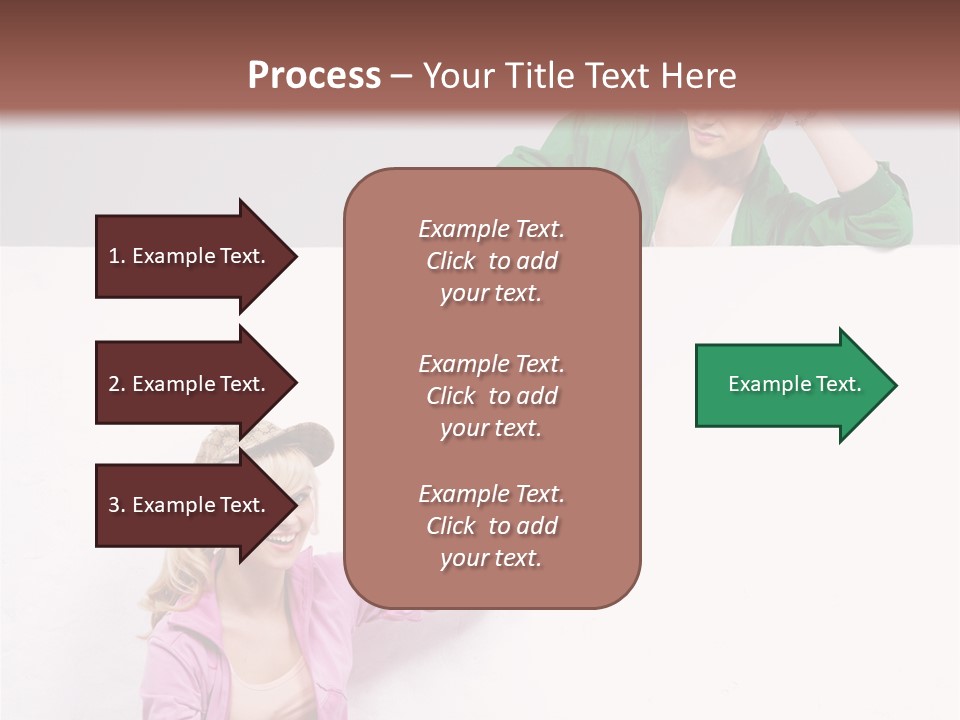 Process – Your Title Text Here

1. Example Text.

2. Example Text.

3. Example Text.

Example Text. Click to add your text.

Example Text. Click to add your text.

Example Text. Click to add your text.

Example Text.